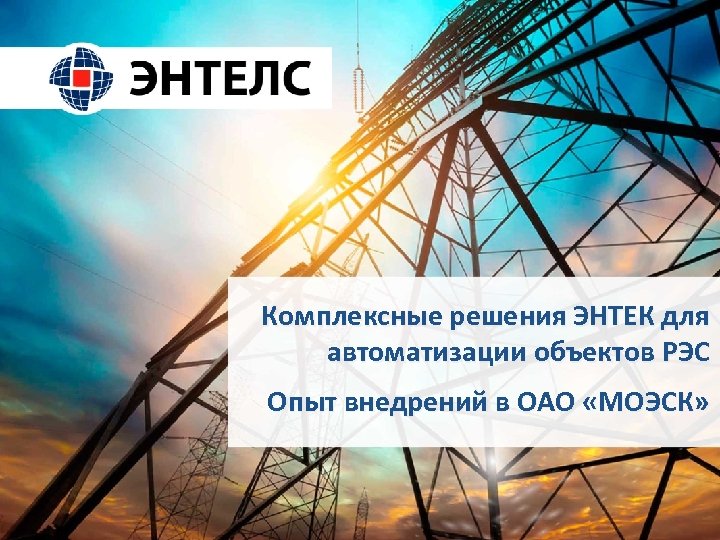 ЭНТЕЛС

Комплексные решения ЭНТЕК для автоматизации объектов РЭС

Опыт внедрений в ОАО «МОЭСК»